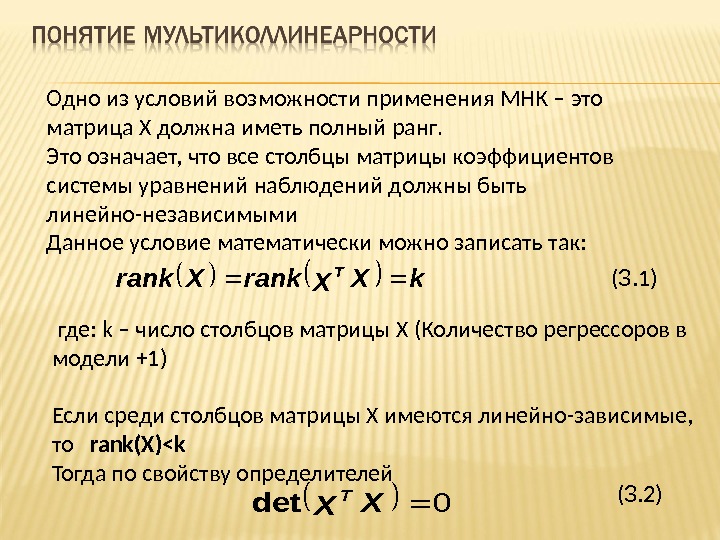 ПОНЯТИЕ МУЛЬТИКОЛЛИНЕАРНОСТИ

Одно из условий возможности применения МНК – это матрица X должна иметь полный ранг.
Это означает, что все столбцы матрицы коэффициентов системы уравнений наблюдений должны быть линейно-независимыми
Данное условие математически можно записать так:

$rank(X) = rank(X^T X) = k$ (3.1)

где: k – число столбцов матрицы X (Количество регрессоров в модели +1)

Если среди столбцов матрицы X имеются линейно-зависимые, то rank(X)<k
Тогда по свойству определителей

$\det(X^T X) = 0$ (3.2)